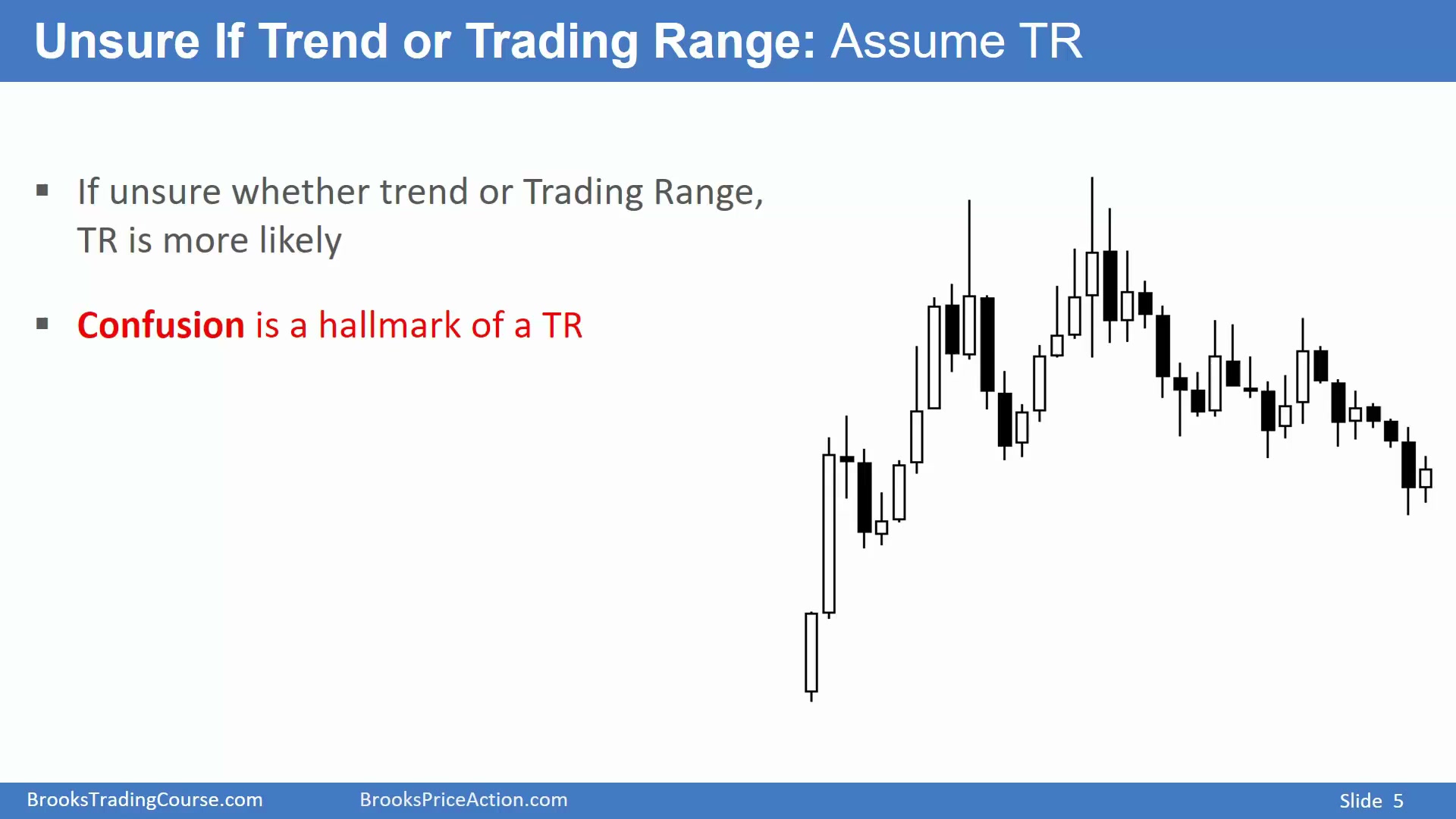 Unsure If Trend or Trading Range: Assume TR

▪ If unsure whether trend or Trading Range, TR is more likely

▪ Confusion is a hallmark of a TR

BrooksTradingCourse.com BrooksPriceAction.com Slide 5